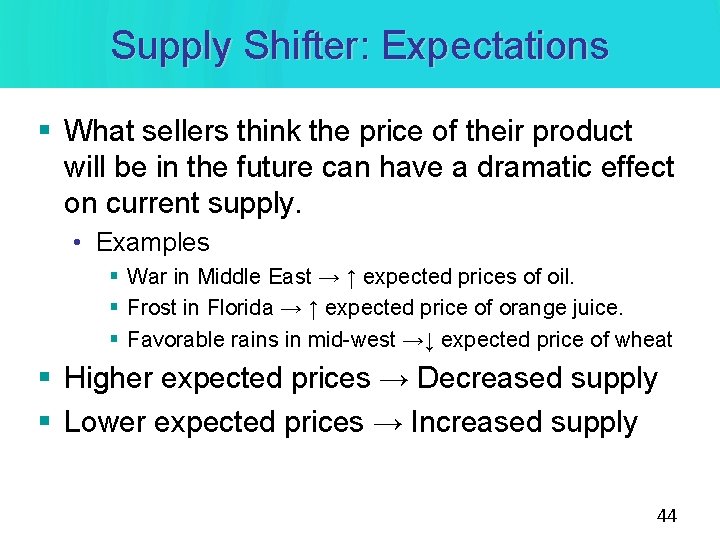 Supply Shifter: Expectations

• What sellers think the price of their product will be in the future can have a dramatic effect on current supply.

• Examples

• War in Middle East → ↑ expected prices of oil.

• Frost in Florida → ↑ expected price of orange juice.

• Favorable rains in mid-west →↓ expected price of wheat

• Higher expected prices → Decreased supply

• Lower expected prices → Increased supply

44